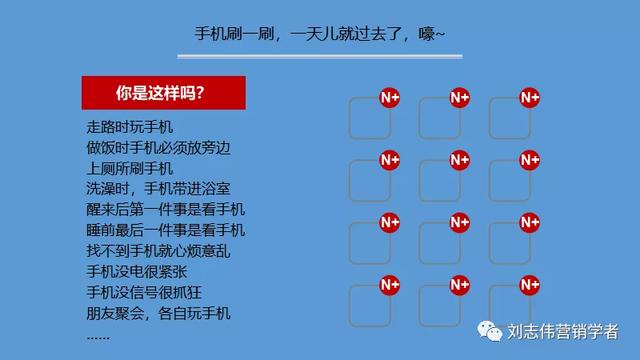 手机刷一刷，一天儿就过去了，嚎~

你是这样吗?

走路时玩手机
做饭时手机必须放旁边
上厕所刷手机
洗澡时，手机带进浴室
醒来后第一件事是看手机
睡前最后一件事是看手机
找不到手机就心烦意乱
手机没电很紧张
手机没信号很抓狂
朋友聚会，各自玩手机
……

N+ N+ N+
N+ N+ N+
N+ N+ N+
N+ N+ N+

刘志伟营销学者